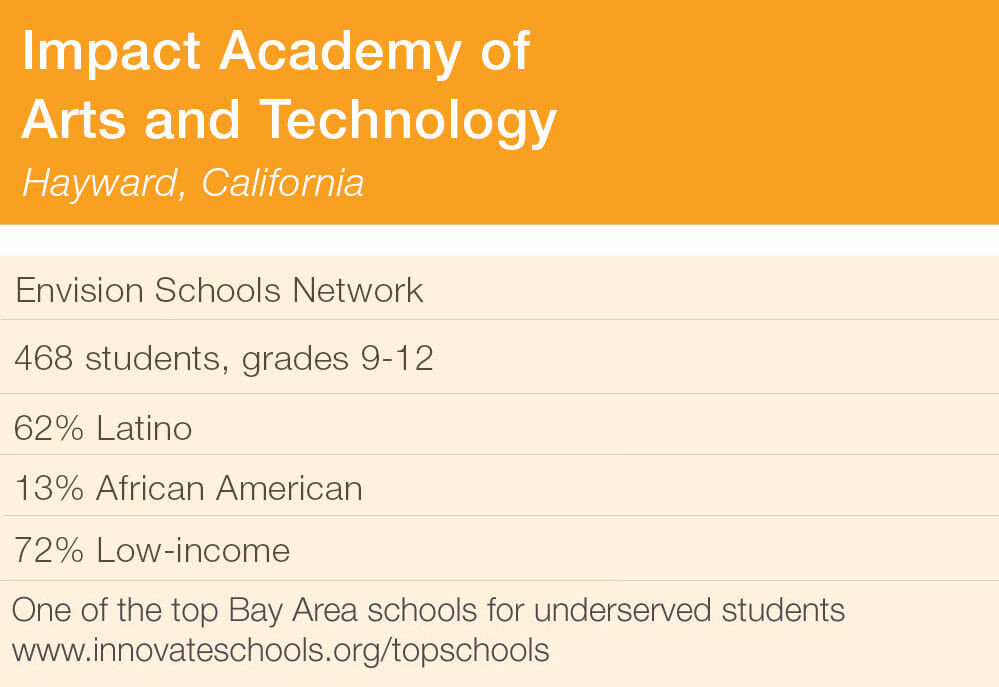 Impact Academy of Arts and Technology

Hayward, California

Envision Schools Network

468 students, grades 9-12

62% Latino

13% African American

72% Low-income

One of the top Bay Area schools for underserved students
www.innovateschools.org/topschools